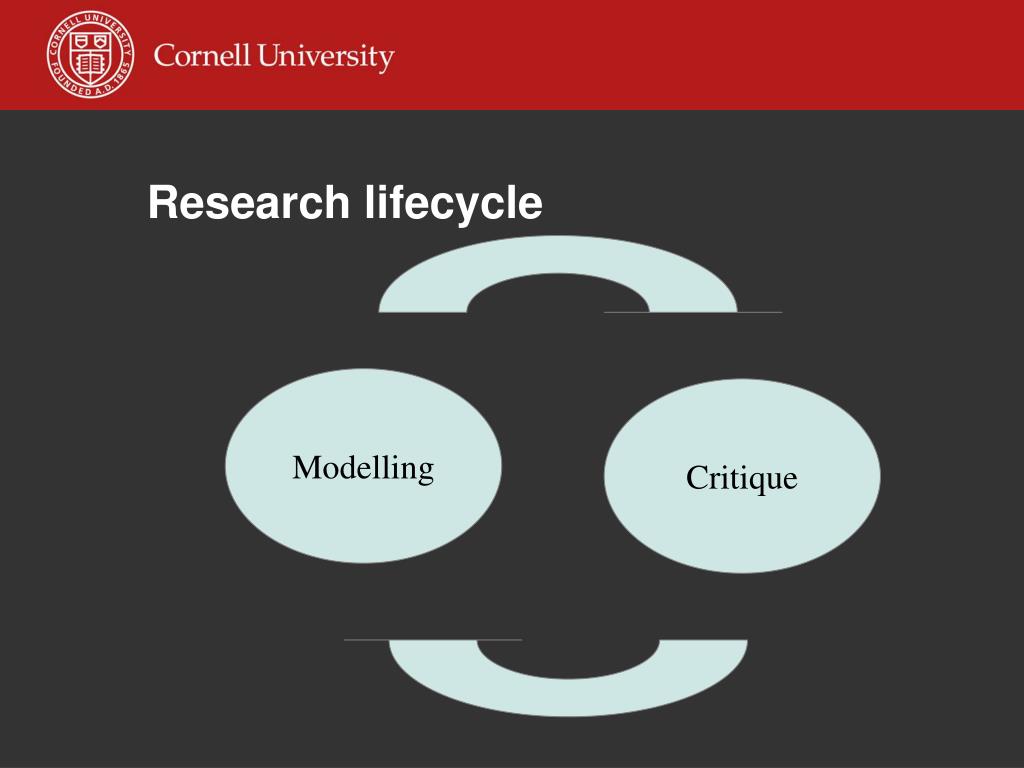 CORNELL UNIVERSITY FOUNDED A.D. 1865

Cornell University

Research lifecycle

Modelling

Critique